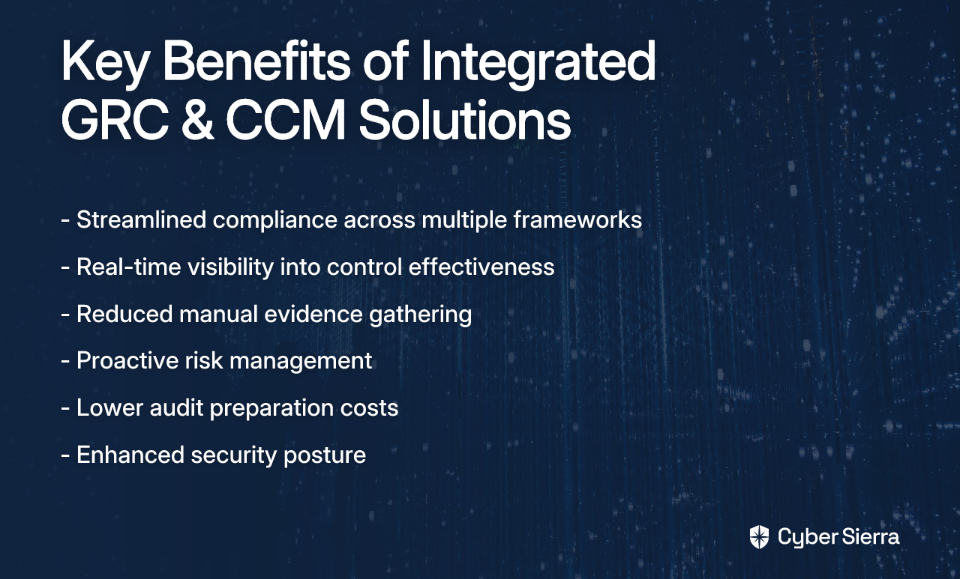 Key Benefits of Integrated GRC & CCM Solutions

- Streamlined compliance across multiple frameworks
- Real-time visibility into control effectiveness
- Reduced manual evidence gathering
- Proactive risk management
- Lower audit preparation costs
- Enhanced security posture

Cyber Sierra